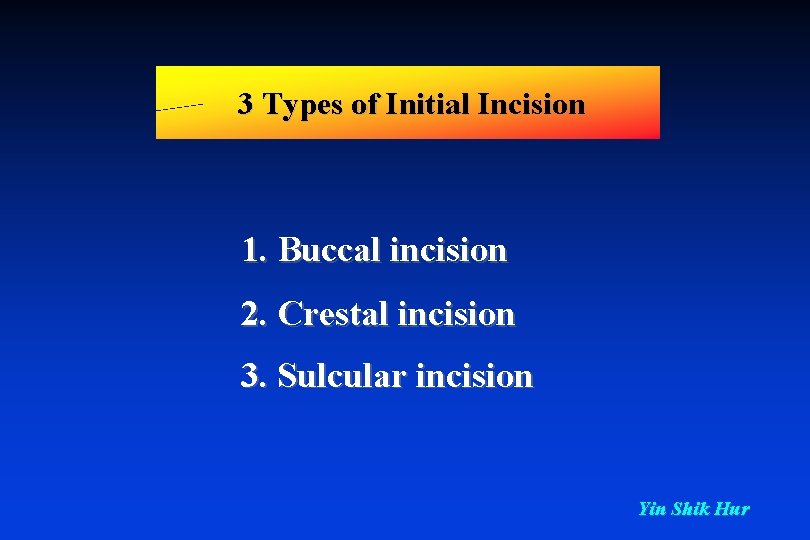 3 Types of Initial Incision

1. Buccal incision

2. Crestal incision

3. Sulcular incision

Yin Shik Hur